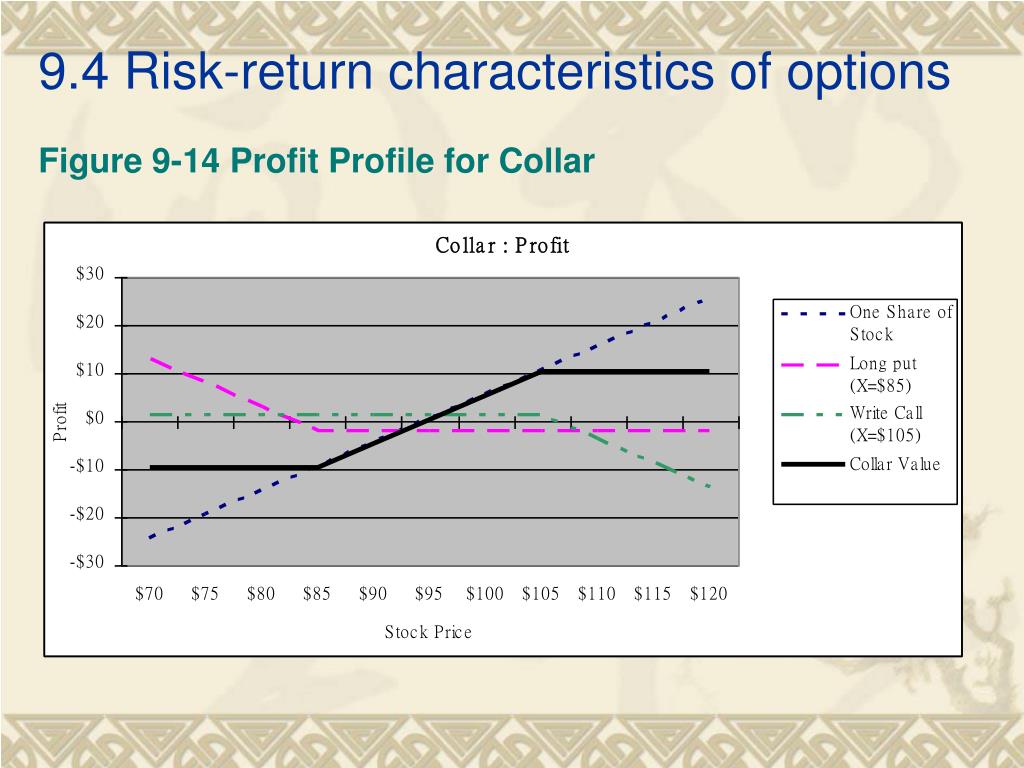 9.4 Risk-return characteristics of options

Figure 9-14 Profit Profile for Collar

Collar : Profit

$30
$20
$10
$0
-$10
-$20
-$30

Profit

$70 $75 $80 $85 $90 $95 $100 $105 $110 $115 $120

Stock Price

One Share of Stock
Long put (X=$85)
Write Call (X=$105)
Collar Value